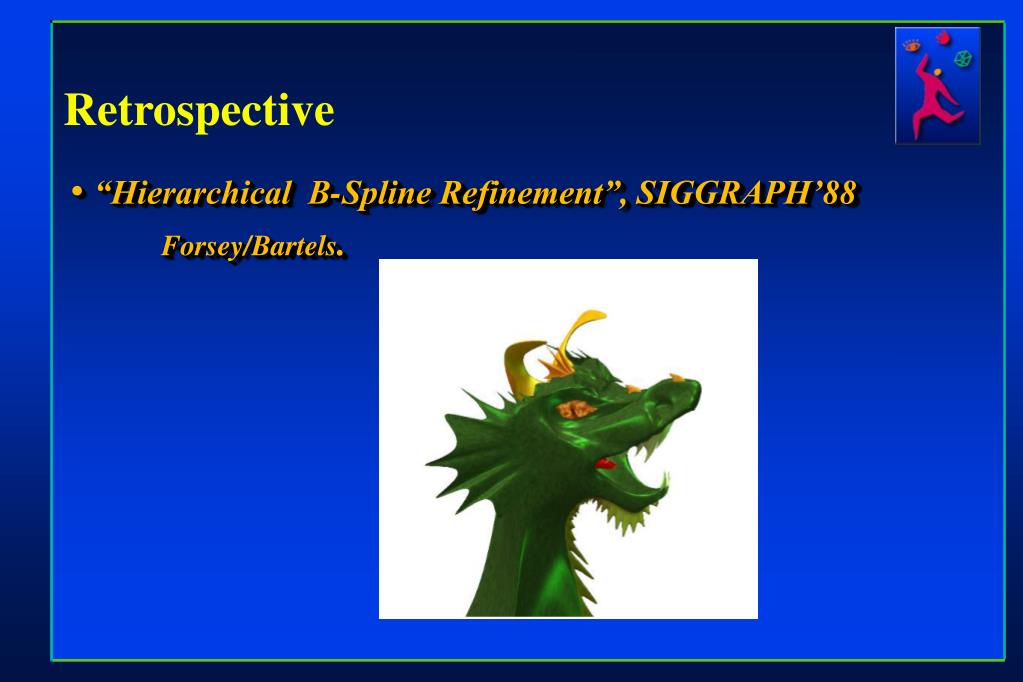 Retrospective

• “Hierarchical B-Spline Refinement”, SIGGRAPH’88

Forsey/Bartels.